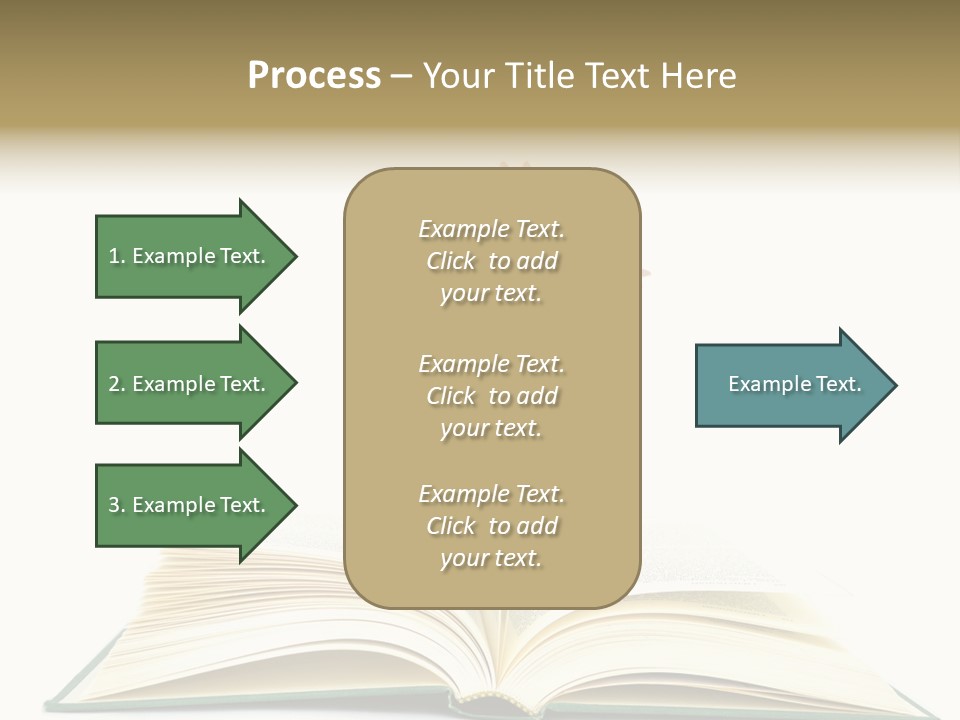 Process – Your Title Text Here

1. Example Text.

2. Example Text.

3. Example Text.

Example Text. Click to add your text.

Example Text. Click to add your text.

Example Text. Click to add your text.

Example Text.